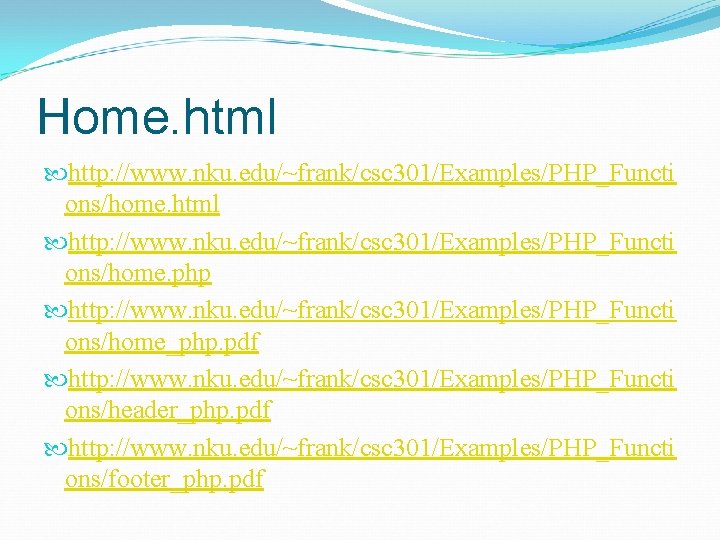 Home.html

http://www.nku.edu/~frank/csc301/Examples/PHP_Functions/home.html

http://www.nku.edu/~frank/csc301/Examples/PHP_Functions/home.php

http://www.nku.edu/~frank/csc301/Examples/PHP_Functions/home_php.pdf

http://www.nku.edu/~frank/csc301/Examples/PHP_Functions/header_php.pdf

http://www.nku.edu/~frank/csc301/Examples/PHP_Functions/footer_php.pdf